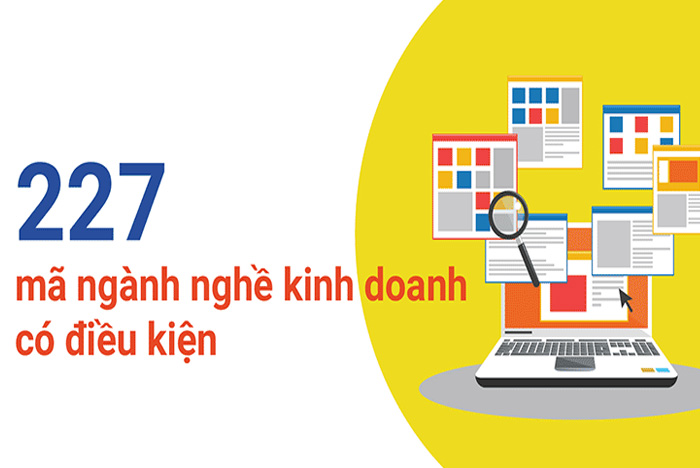 227
mã ngành nghề kinh doanh có điều kiện